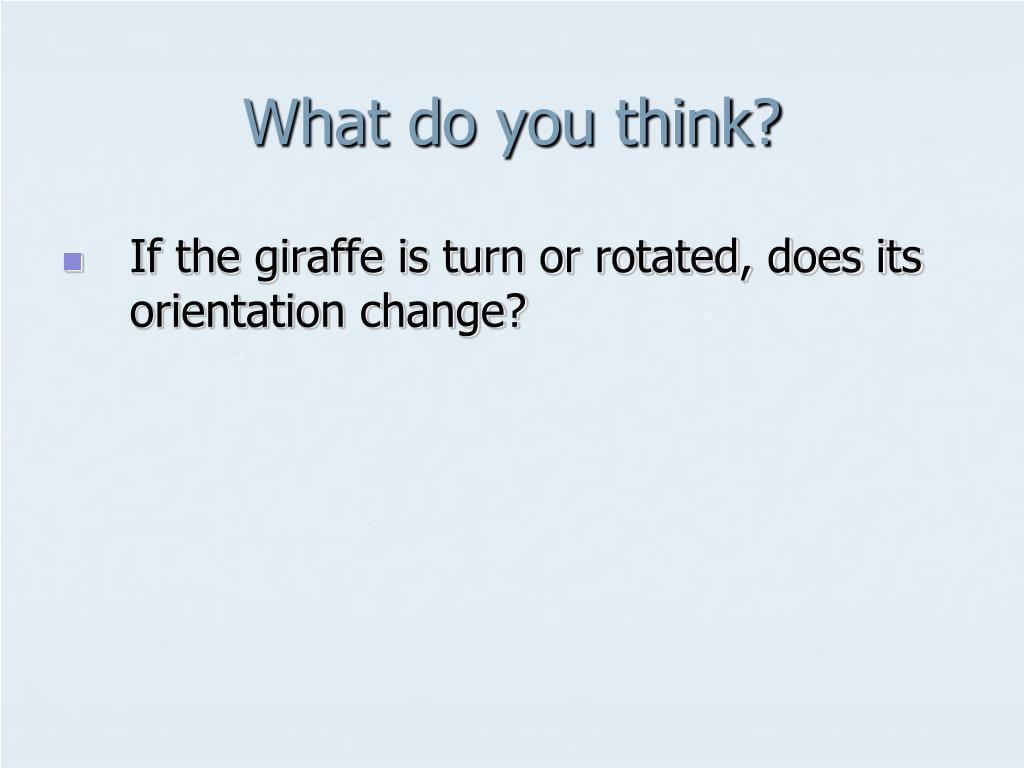 What do you think?

If the giraffe is turn or rotated, does its orientation change?